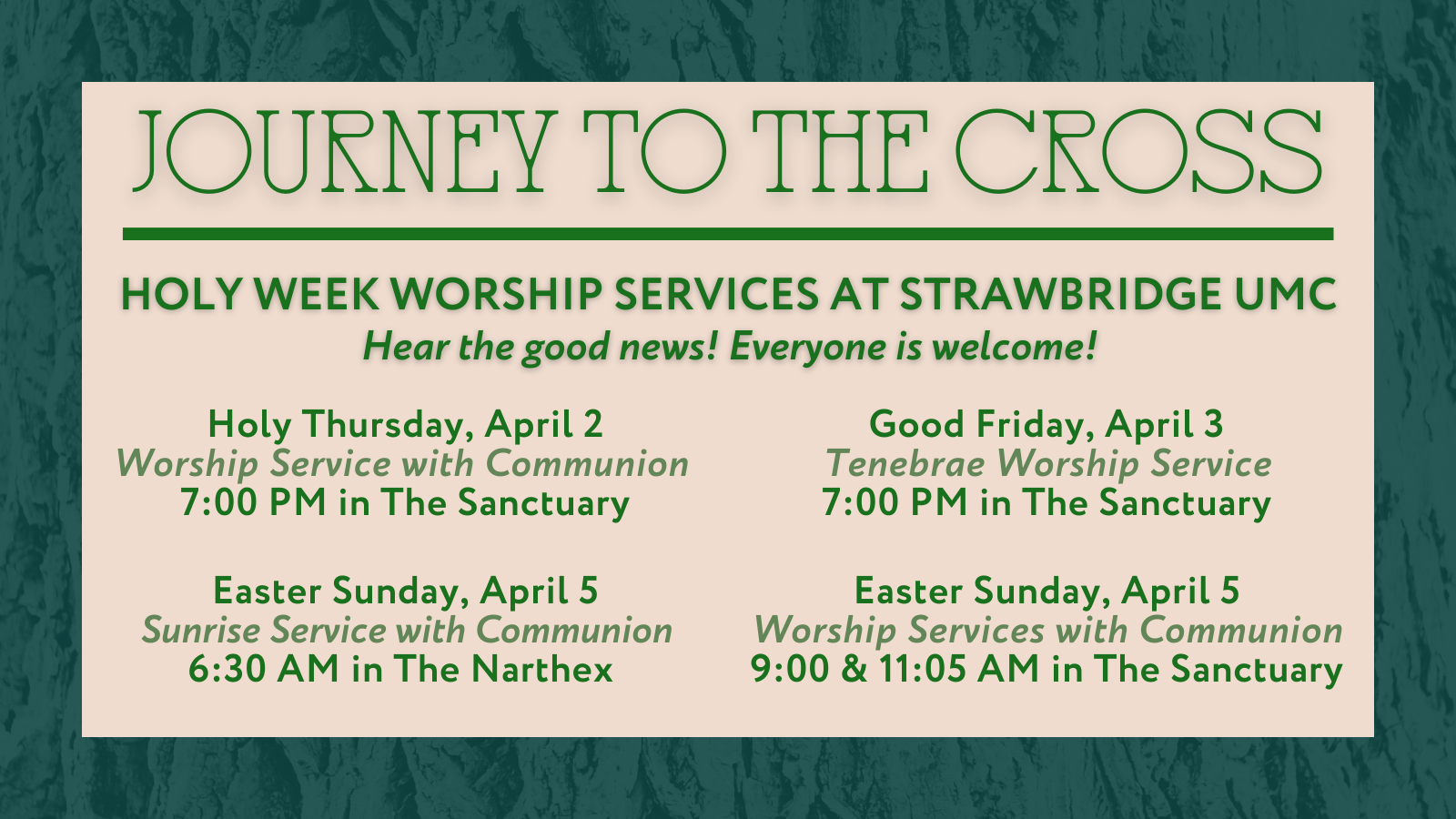 JOURNEY TO THE CROSS

HOLY WEEK WORSHIP SERVICES AT STRAWBRIDGE UMC
Hear the good news! Everyone is welcome!

Holy Thursday, April 2
Worship Service with Communion
7:00 PM in The Sanctuary

Easter Sunday, April 5
Sunrise Service with Communion
6:30 AM in The Narthex

Good Friday, April 3
Tenebrae Worship Service
7:00 PM in The Sanctuary

Easter Sunday, April 5
Worship Services with Communion
9:00 & 11:05 AM in The Sanctuary